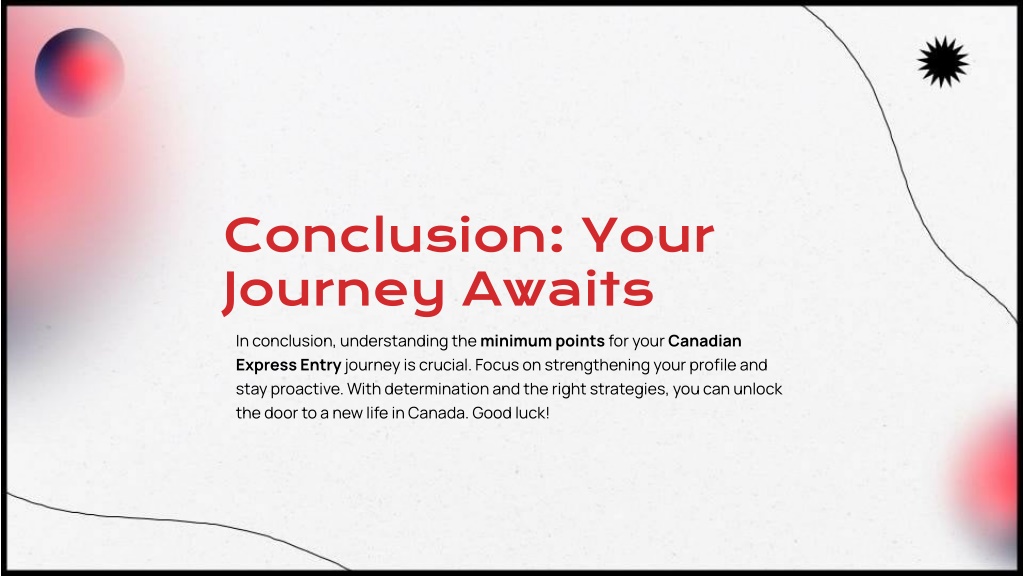 Conclusion: Your Journey Awaits

In conclusion, understanding the minimum points for your Canadian Express Entry journey is crucial. Focus on strengthening your profile and stay proactive. With determination and the right strategies, you can unlock the door to a new life in Canada. Good luck!